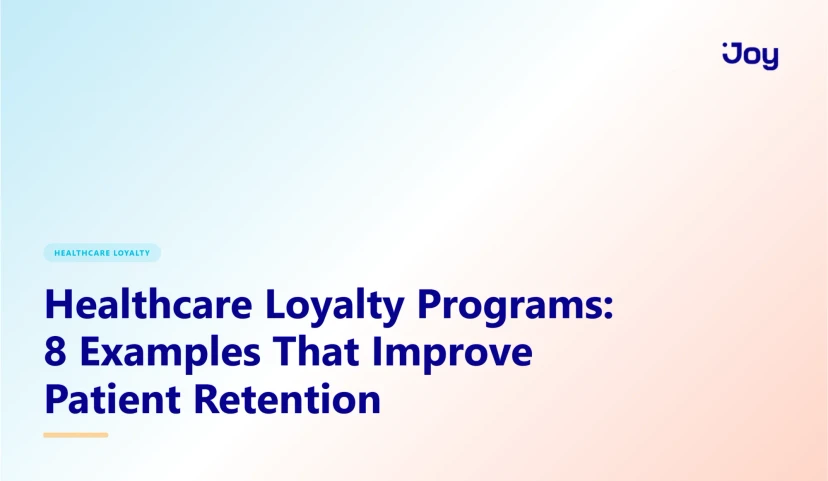 Joy

HEALTHCARE LOYALTY

Healthcare Loyalty Programs: 8 Examples That Improve Patient Retention